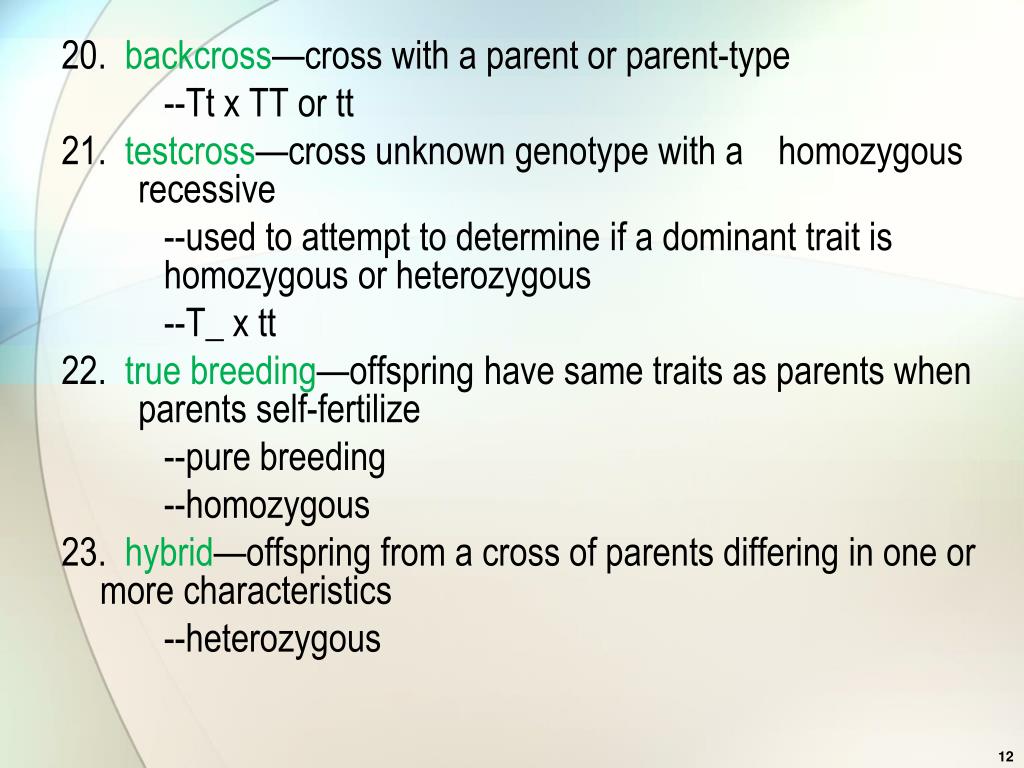 20. backcross—cross with a parent or parent-type

--Tt x TT or tt

21. testcross—cross unknown genotype with a homozygous recessive

--used to attempt to determine if a dominant trait is homozygous or heterozygous

--T_ x tt

22. true breeding—offspring have same traits as parents when parents self-fertilize

--pure breeding

--homozygous

23. hybrid—offspring from a cross of parents differing in one or more characteristics

--heterozygous

12